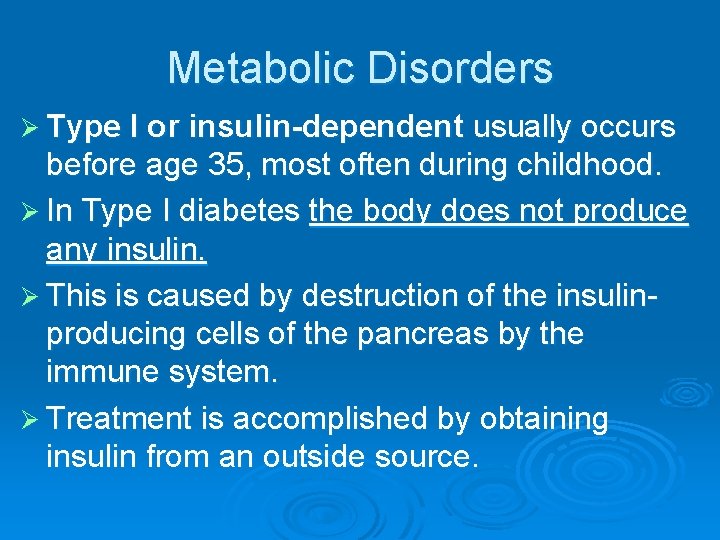 Metabolic Disorders

➢ Type I or insulin-dependent usually occurs before age 35, most often during childhood.

➢ In Type I diabetes the body does not produce any insulin.

➢ This is caused by destruction of the insulin-producing cells of the pancreas by the immune system.

➢ Treatment is accomplished by obtaining insulin from an outside source.